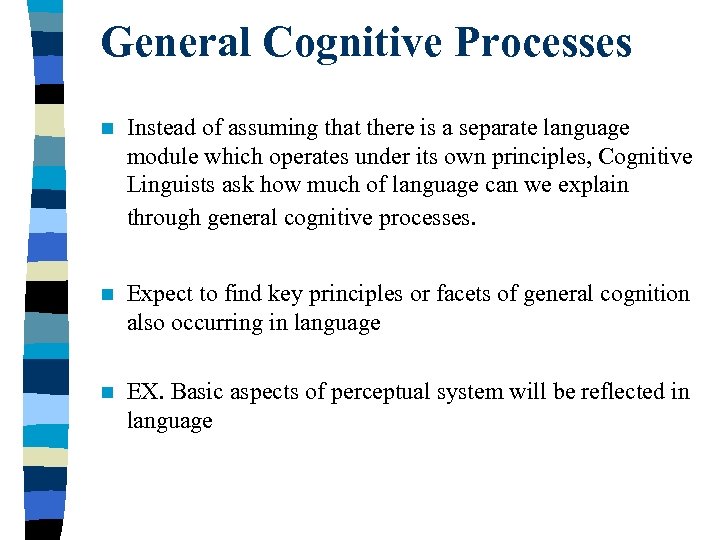 General Cognitive Processes

Instead of assuming that there is a separate language module which operates under its own principles, Cognitive Linguists ask how much of language can we explain through general cognitive processes.

Expect to find key principles or facets of general cognition also occurring in language

EX. Basic aspects of perceptual system will be reflected in language